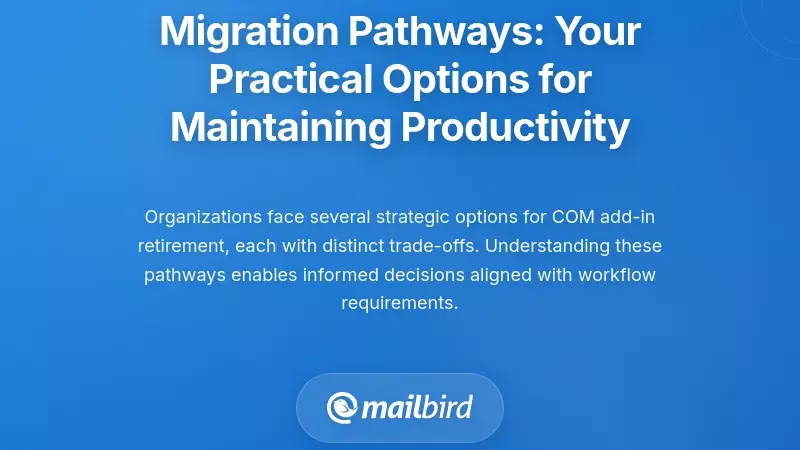 Migration Pathways: Your Practical Options for Maintaining Productivity

Organizations face several strategic options for COM add-in retirement, each with distinct trade-offs. Understanding these pathways enables informed decisions aligned with workflow requirements.

mailbird